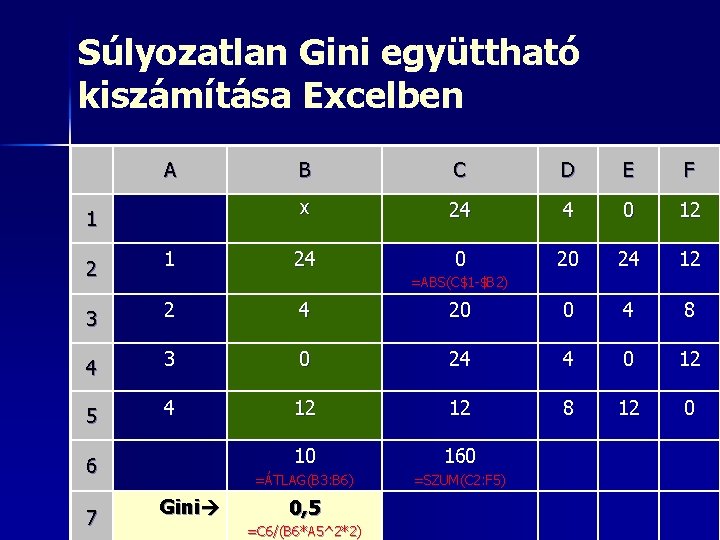 Súlyozatlan Gini együttható kiszámítása Excelben

| | A | B | C | D | E | F |
|---|---|---|---|---|---|---|
| 1 | | x | 24 | 4 | 0 | 12 |
| 2 | 1 | 24 | 0 =ABS(C$1-$B2) | 20 | 24 | 12 |
| 3 | 2 | 4 | 20 | 0 | 4 | 8 |
| 4 | 3 | 0 | 24 | 4 | 0 | 12 |
| 5 | 4 | 12 | 12 | 8 | 12 | 0 |
| 6 | | 10 =ÁTLAG(B3:B6) | 160 =SZUM(C2:F5) | | | |
| 7 | Gini→ | 0,5 =C6/(B6*A5^2*2) | | | | |